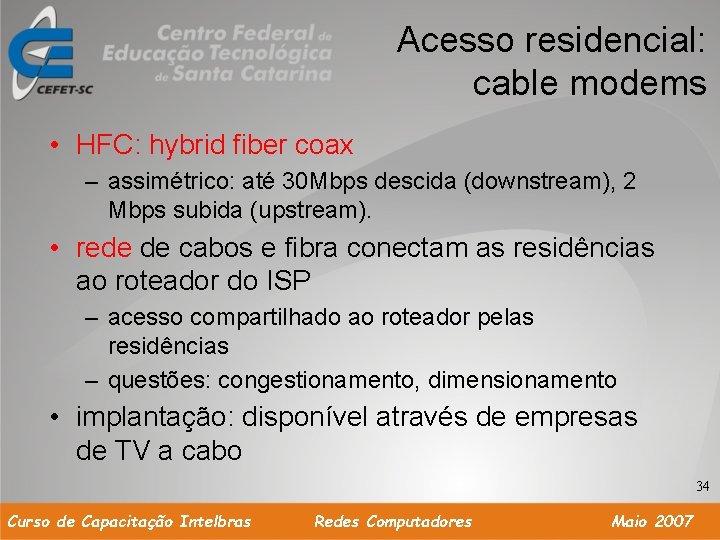 CEFET-SC

Centro Federal de Educação Tecnológica de Santa Catarina

Acesso residencial: cable modems

• HFC: hybrid fiber coax
– assimétrico: até 30Mbps descida (downstream), 2 Mbps subida (upstream).

• rede de cabos e fibra conectam as residências ao roteador do ISP
– acesso compartilhado ao roteador pelas residências
– questões: congestionamento, dimensionamento

• implantação: disponível através de empresas de TV a cabo

34

Curso de Capacitação Intelbras Redes Computadores Maio 2007